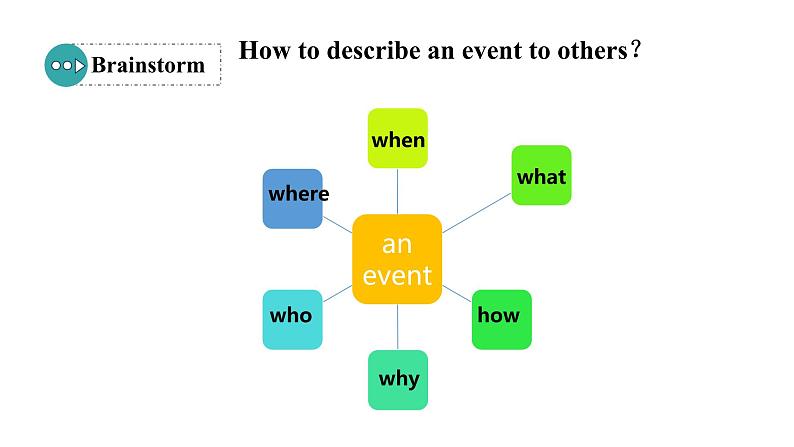 Brainstorm

How to describe an event to others?

when

what

where

an event

who

how

why